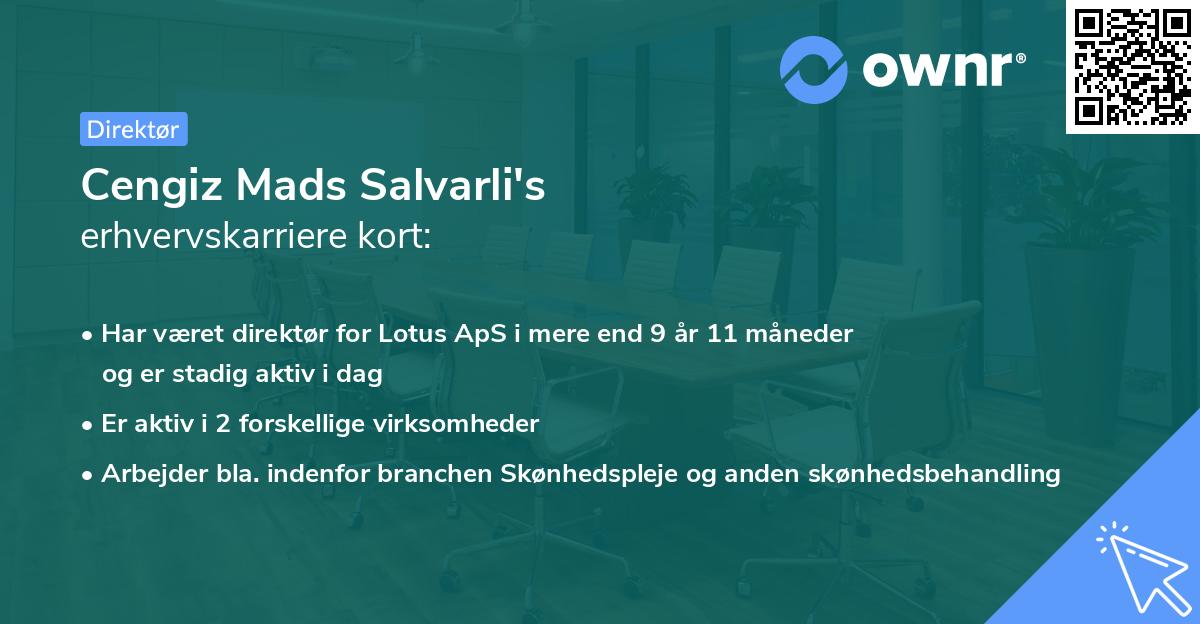 ownr®

Direktør

Cengiz Mads Salvarli's
erhvervskarriere kort:

• Har været direktør for Lotus ApS i mere end 9 år 11 måneder og er stadig aktiv i dag

• Er aktiv i 2 forskellige virksomheder

• Arbejder bla. indenfor branchen Skønhedspleje og anden skønhedsbehandling